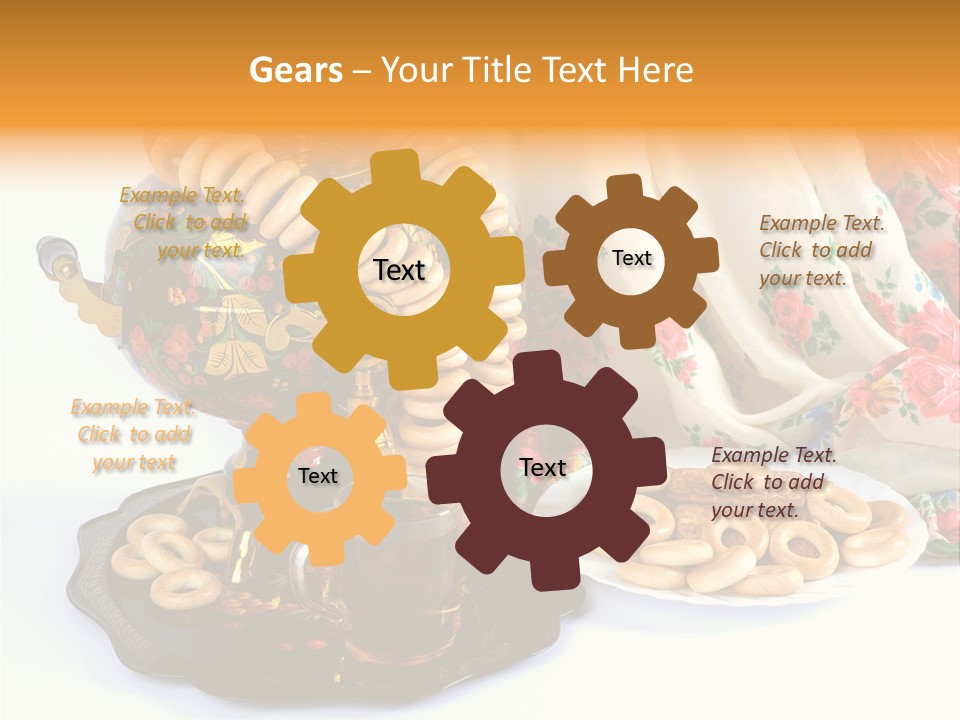 Gears – Your Title Text Here

Example Text. Click to add your text.

Text

Text

Example Text. Click to add your text.

Example Text. Click to add your text

Text

Text

Example Text. Click to add your text.